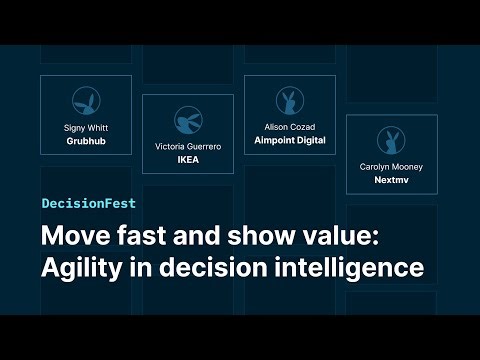 Signy Whitt
Grubhub

Victoria Guerrero
IKEA

Allison Cozad
Aimpoint Digital

Carolyn Mooney
Nextmv

DecisionFest

Move fast and show value: Agility in decision intelligence